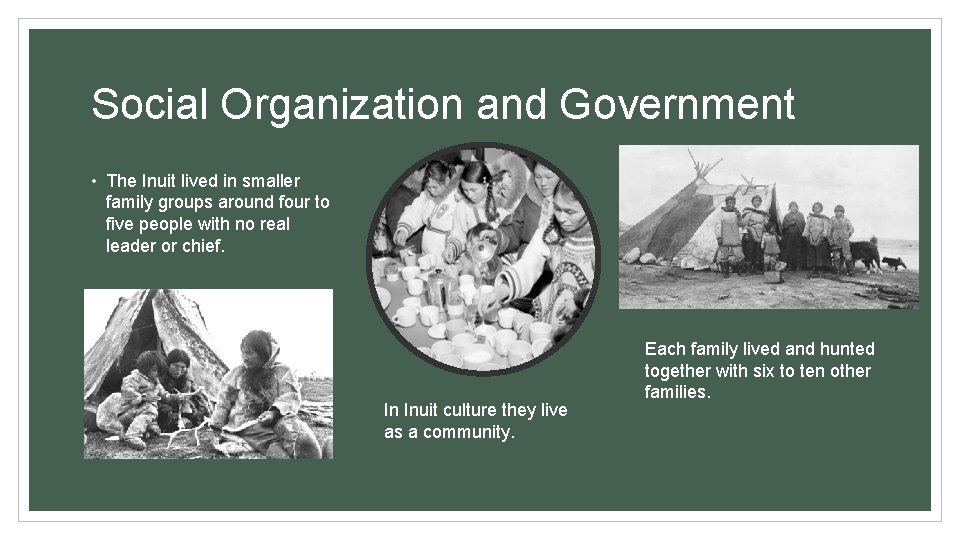 Social Organization and Government

• The Inuit lived in smaller family groups around four to five people with no real leader or chief.

In Inuit culture they live as a community.

Each family lived and hunted together with six to ten other families.